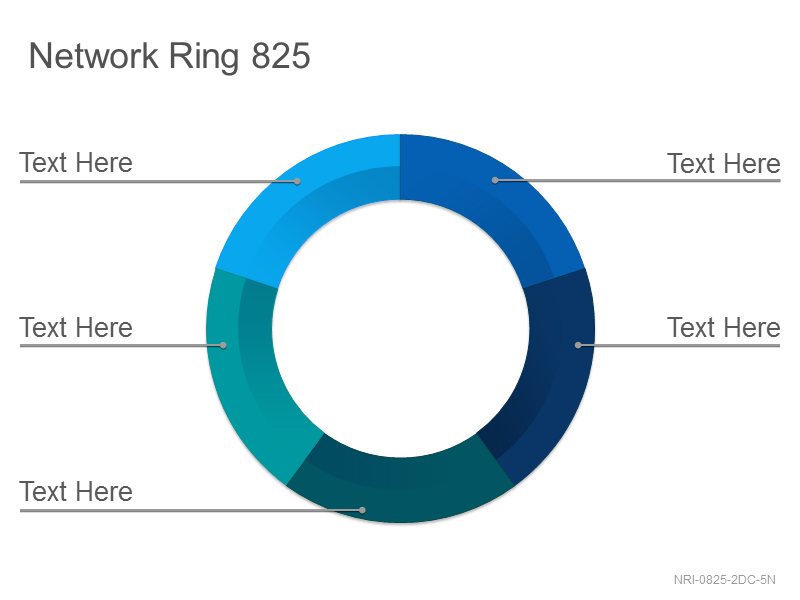 Network Ring 825

Text Here

Text Here

Text Here

Text Here

Text Here

NRI-0825-2DC-5N